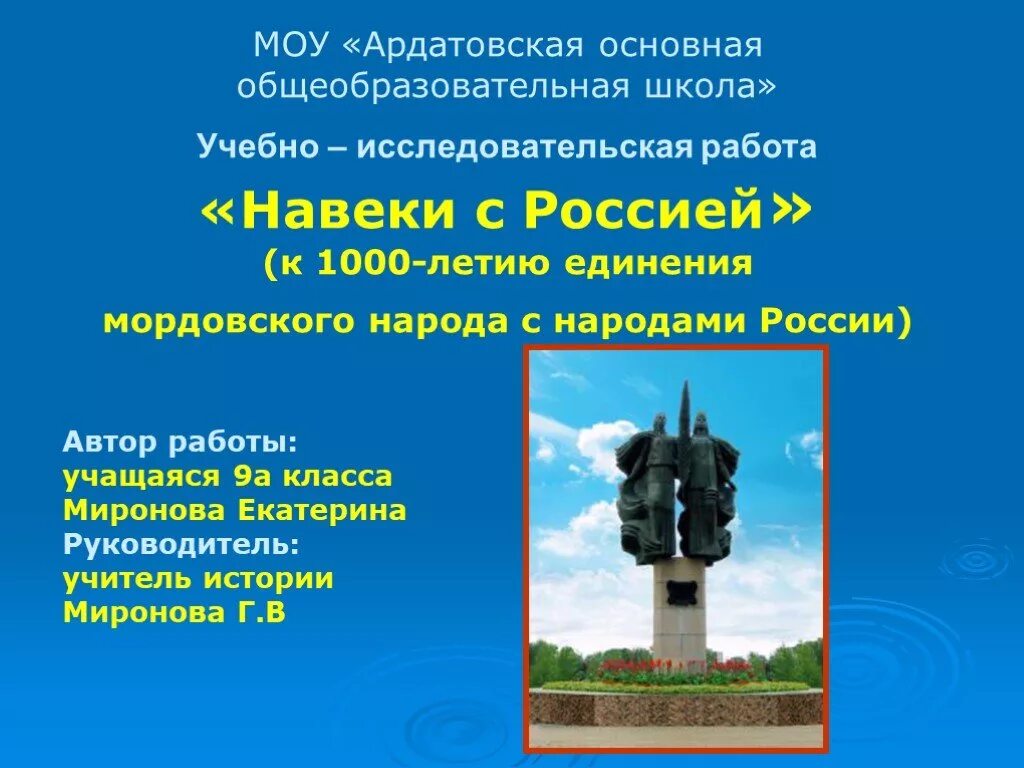 МОУ «Ардатовская основная общеобразовательная школа»

Учебно – исследовательская работа

«Навеки с Россией»
(к 1000-летию единения мордовского народа с народами России)

Автор работы:
учащаяся 9а класса
Миронова Екатерина
Руководитель:
учитель истории
Миронова Г.В